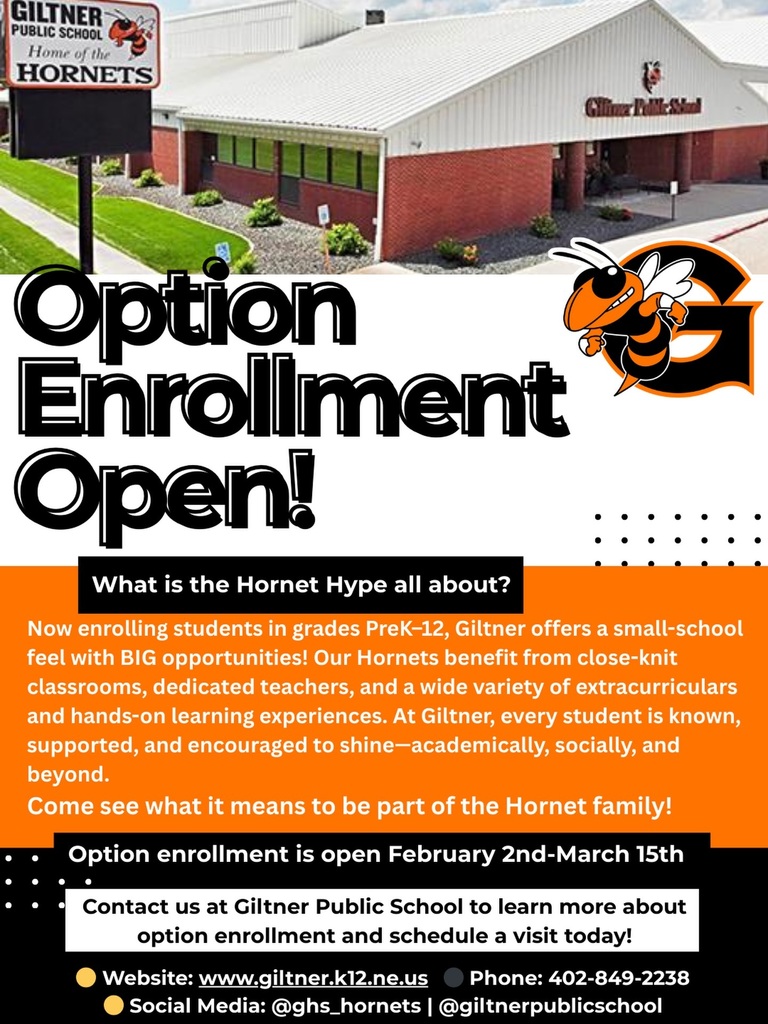 GILTNER PUBLIC SCHOOL
Home of the
HORNETS

Giltner Public School

G

Option Enrollment Open!

What is the Hornet Hype all about?

Now enrolling students in grades PreK–12, Giltner offers a small-school feel with BIG opportunities! Our Hornets benefit from close-knit classrooms, dedicated teachers, and a wide variety of extracurriculars and hands-on learning experiences. At Giltner, every student is known, supported, and encouraged to shine—academically, socially, and beyond.

Come see what it means to be part of the Hornet family!

Option enrollment is open February 2nd-March 15th

Contact us at Giltner Public School to learn more about option enrollment and schedule a visit today!

Website: www.giltner.k12.ne.us Phone: 402-849-2238
Social Media: @ghs_hornets | @giltnerpublicschool